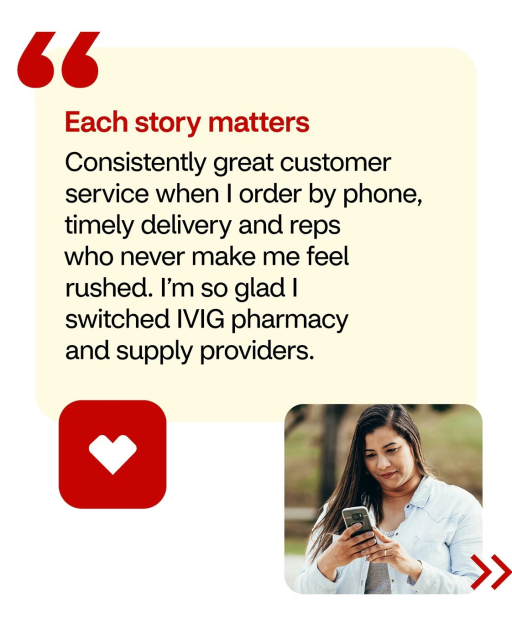 Each story matters

Consistently great customer service when I order by phone, timely delivery and reps who never make me feel rushed. I'm so glad I switched IVIG pharmacy and supply providers.